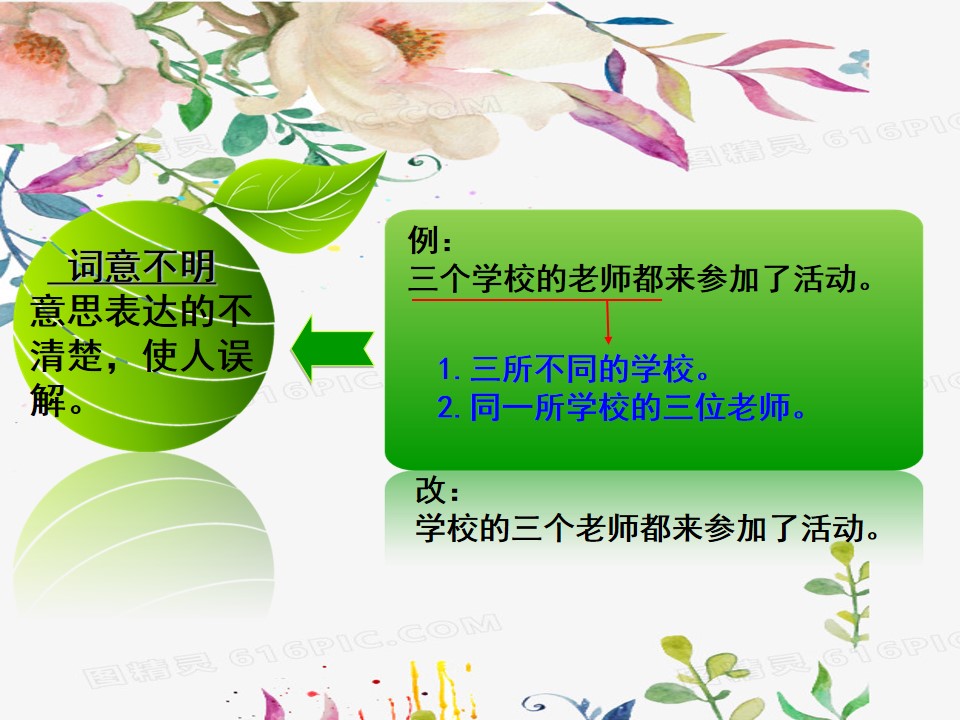 词意不明
意思表达的不清楚，使人误解。

例：
三个学校的老师都来参加了活动。

1.三所不同的学校。
2.同一所学校的三位老师。

改：
学校的三个老师都来参加了活动。

图精灵 616PIC.COM